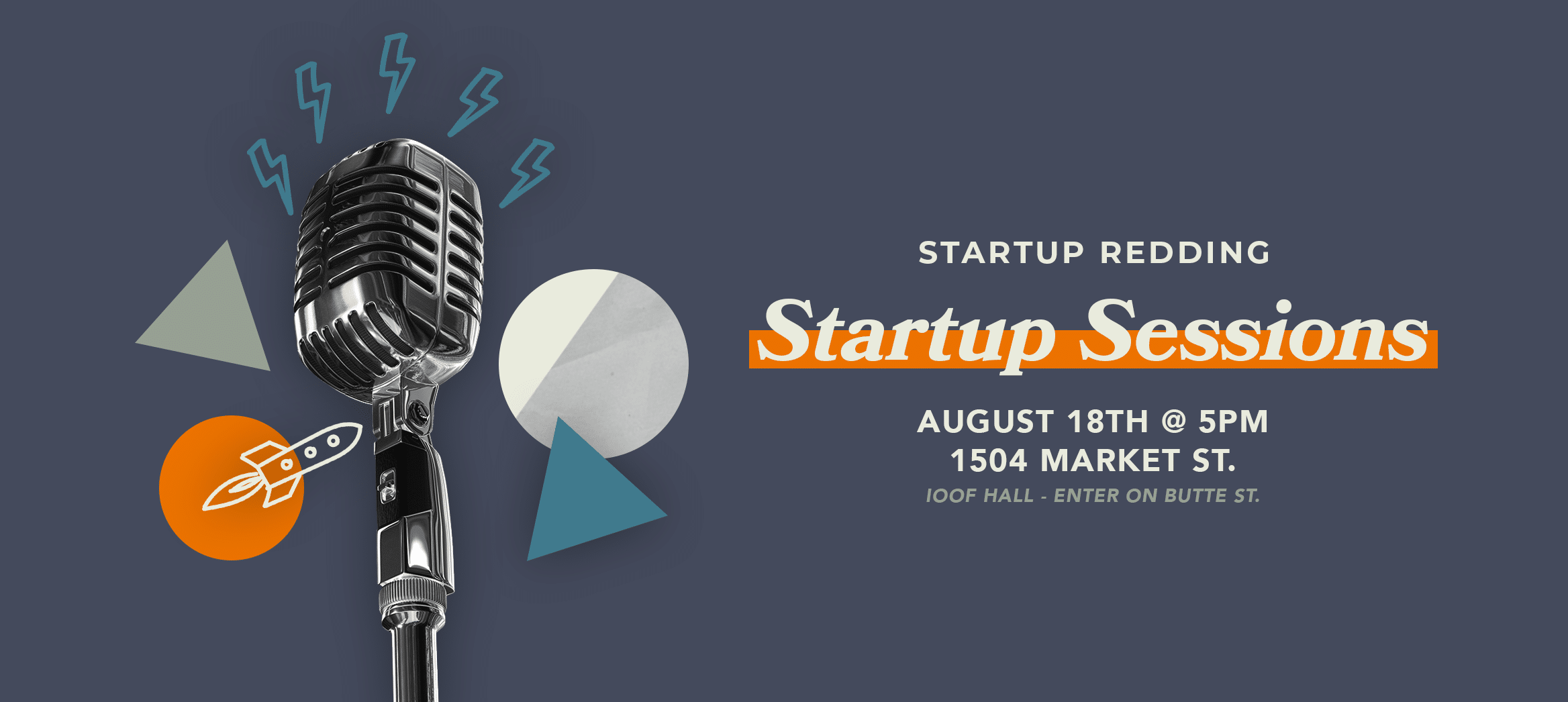 STARTUP REDDING

Startup Sessions

AUGUST 18TH @ 5PM
1504 MARKET ST.
IOOF HALL - ENTER ON BUTTE ST.